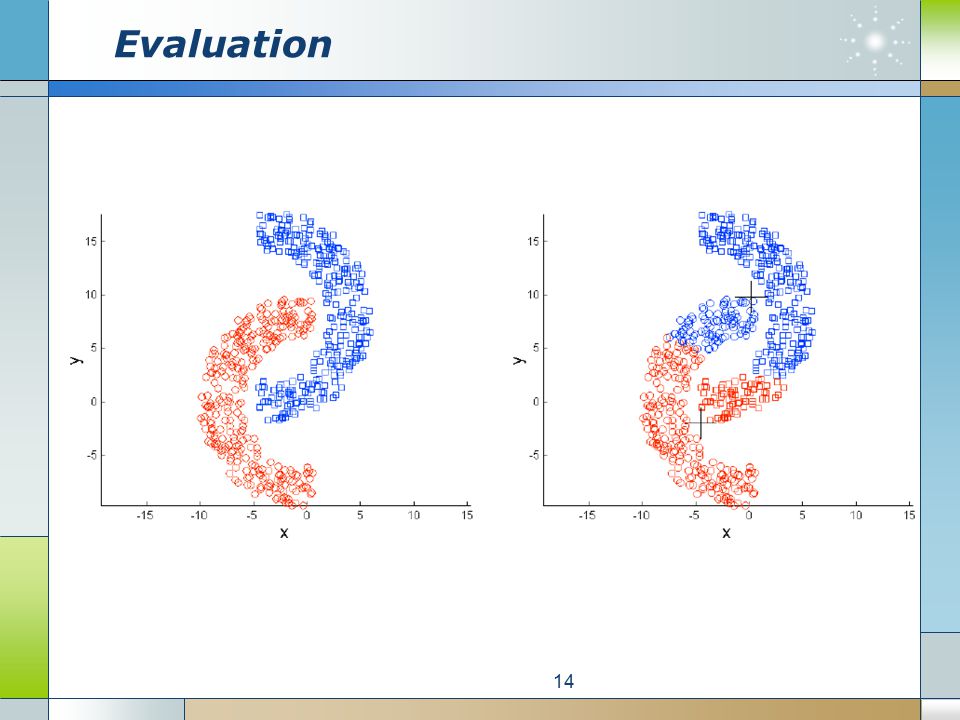 Evaluation

15
10
5
0
-5
y
-15 -10 -5 0 5 10 15
x

15
10
5
0
-5
y
-15 -10 -5 0 5 10 15
x

14